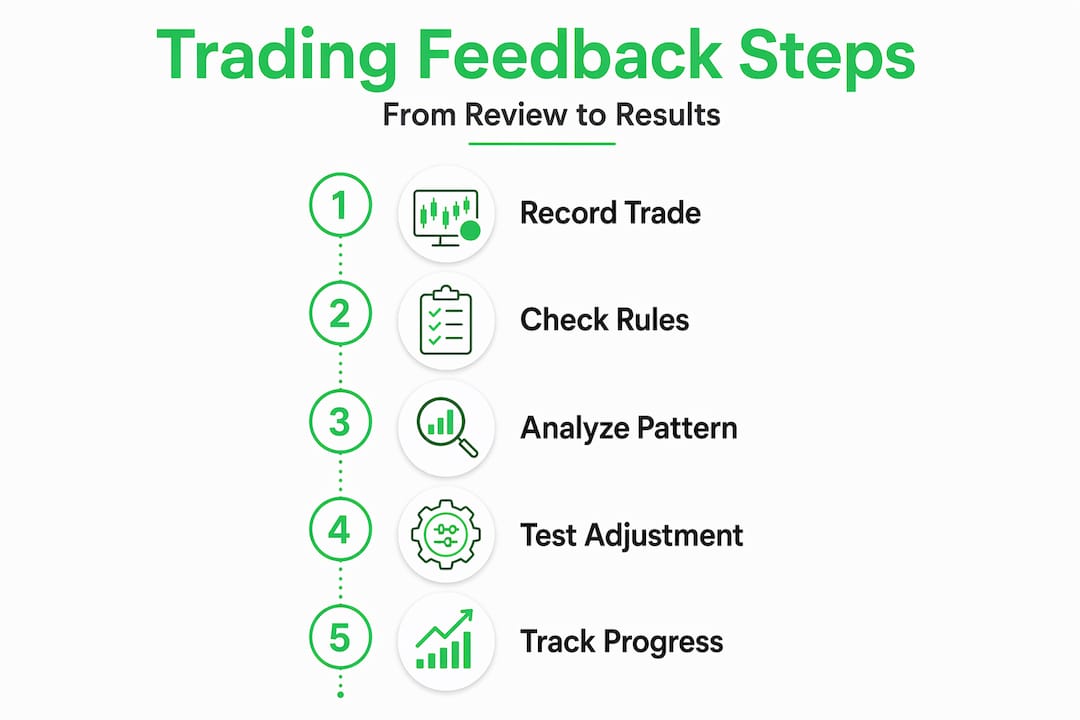 Trading Feedback Steps

From Review to Results

1 Record Trade

2 Check Rules

3 Analyze Pattern

4 Test Adjustment

5 Track Progress